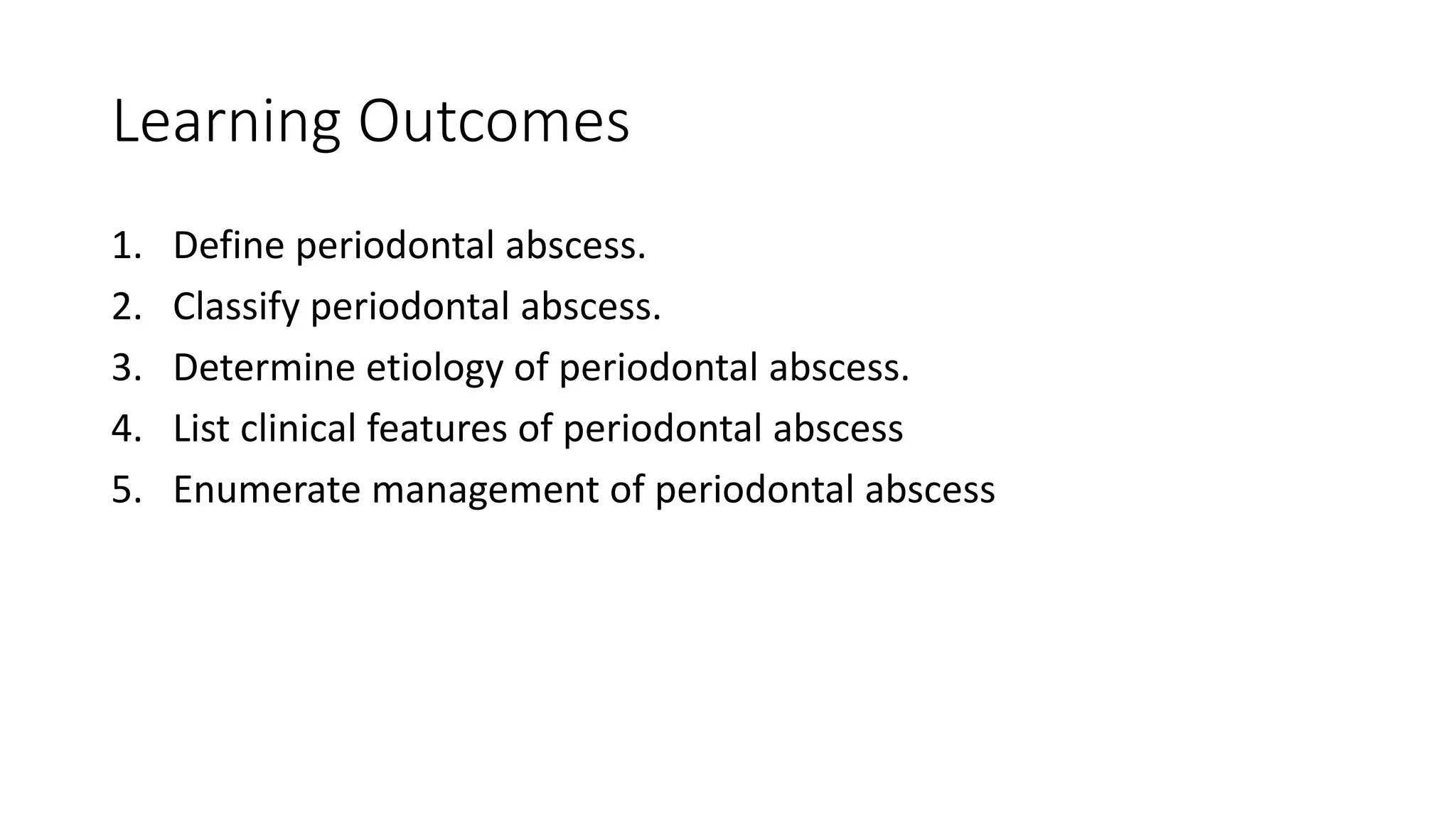 Learning Outcomes

1. Define periodontal abscess.
2. Classify periodontal abscess.
3. Determine etiology of periodontal abscess.
4. List clinical features of periodontal abscess
5. Enumerate management of periodontal abscess